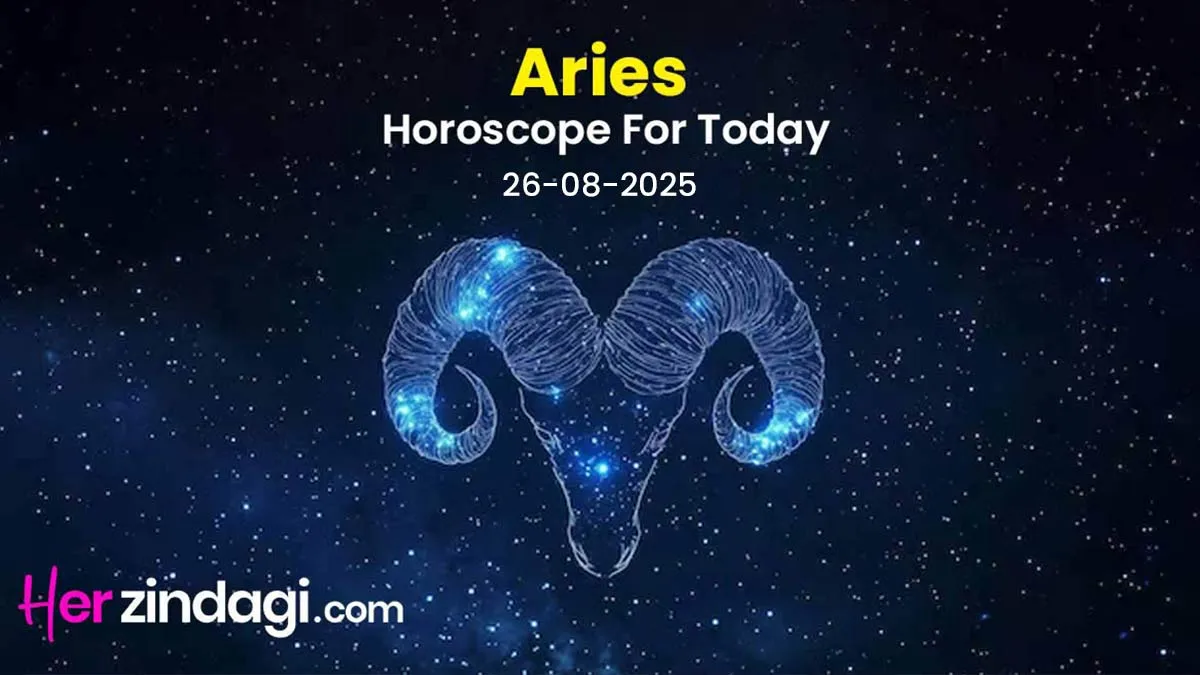 Aries
Horoscope For Today
26-08-2025

Herzindagi.com